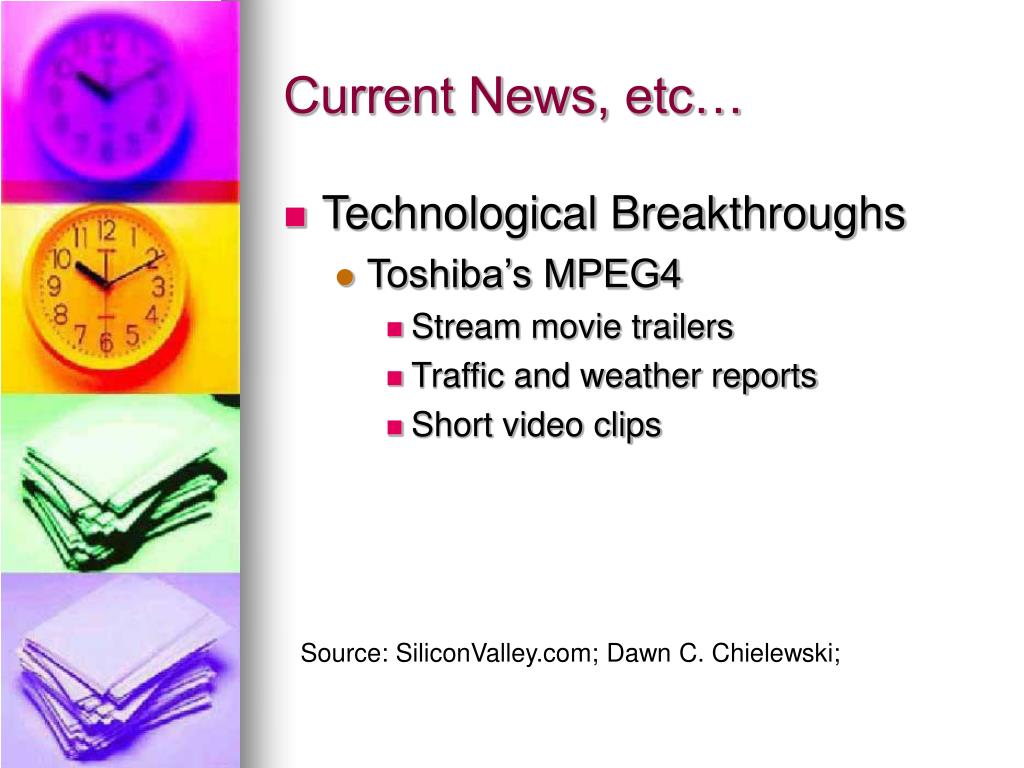 Current News, etc…

Technological Breakthroughs

Toshiba's MPEG4

Stream movie trailers

Traffic and weather reports

Short video clips

Source: SiliconValley.com; Dawn C. Chielewski;